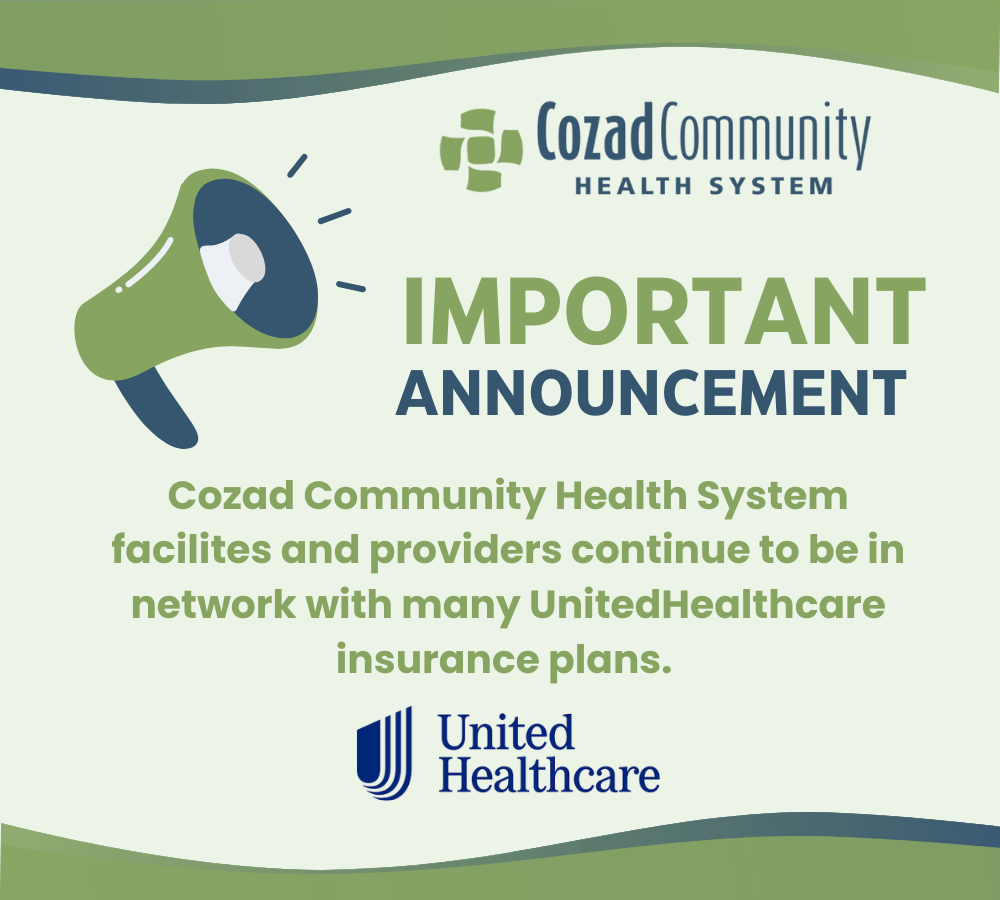 Cozad Community
HEALTH SYSTEM

IMPORTANT
ANNOUNCEMENT

Cozad Community Health System facilites and providers continue to be in network with many UnitedHealthcare insurance plans.

United
Healthcare